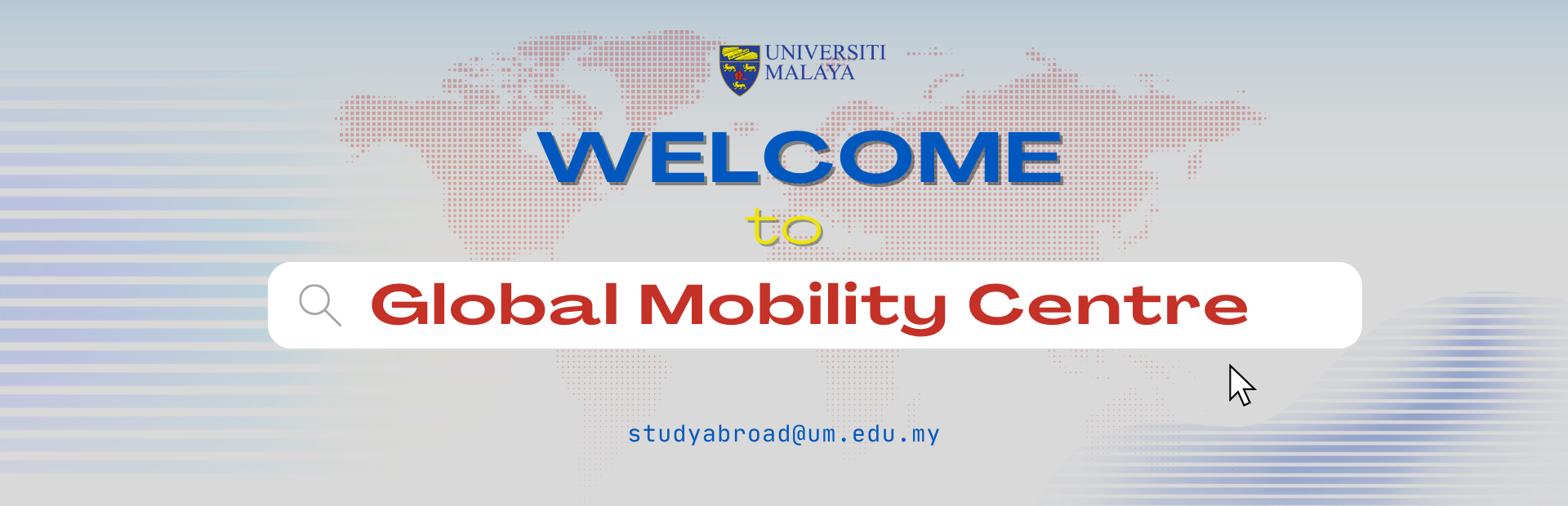 UNIVERSITI MALAYA

WELCOME

to

Global Mobility Centre

studyabroad@um.edu.my